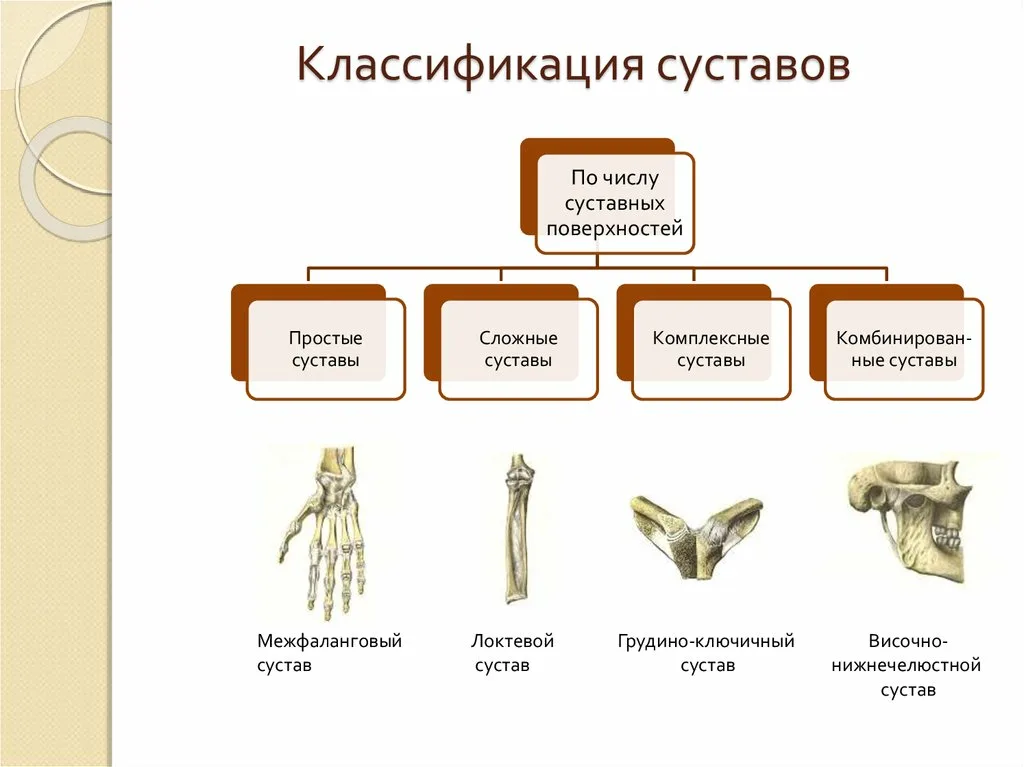 Классификация суставов

По числу суставных поверхностей

Простые суставы

Сложные суставы

Комплексные суставы

Комбинированные суставы

Межфаланговый сустав

Локтевой сустав

Грудино-ключичный сустав

Височно-нижнечелюстной сустав